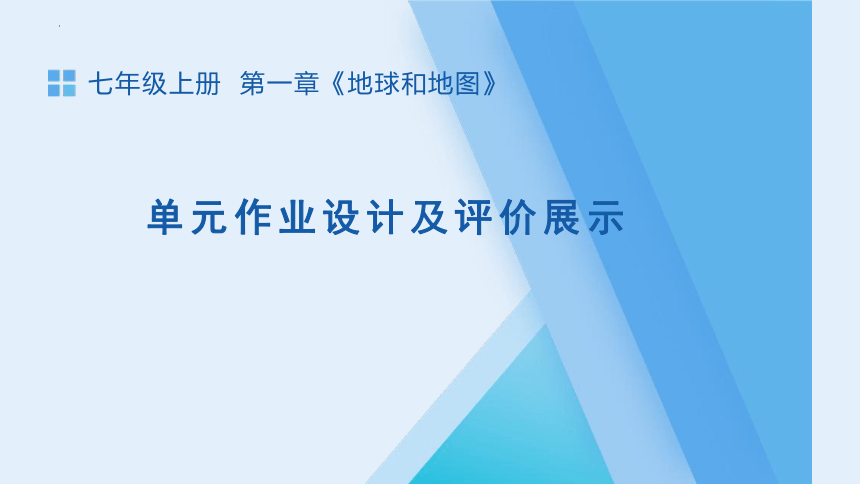 七年级上册 第一章《地球和地图》

单元作业设计及评价展示